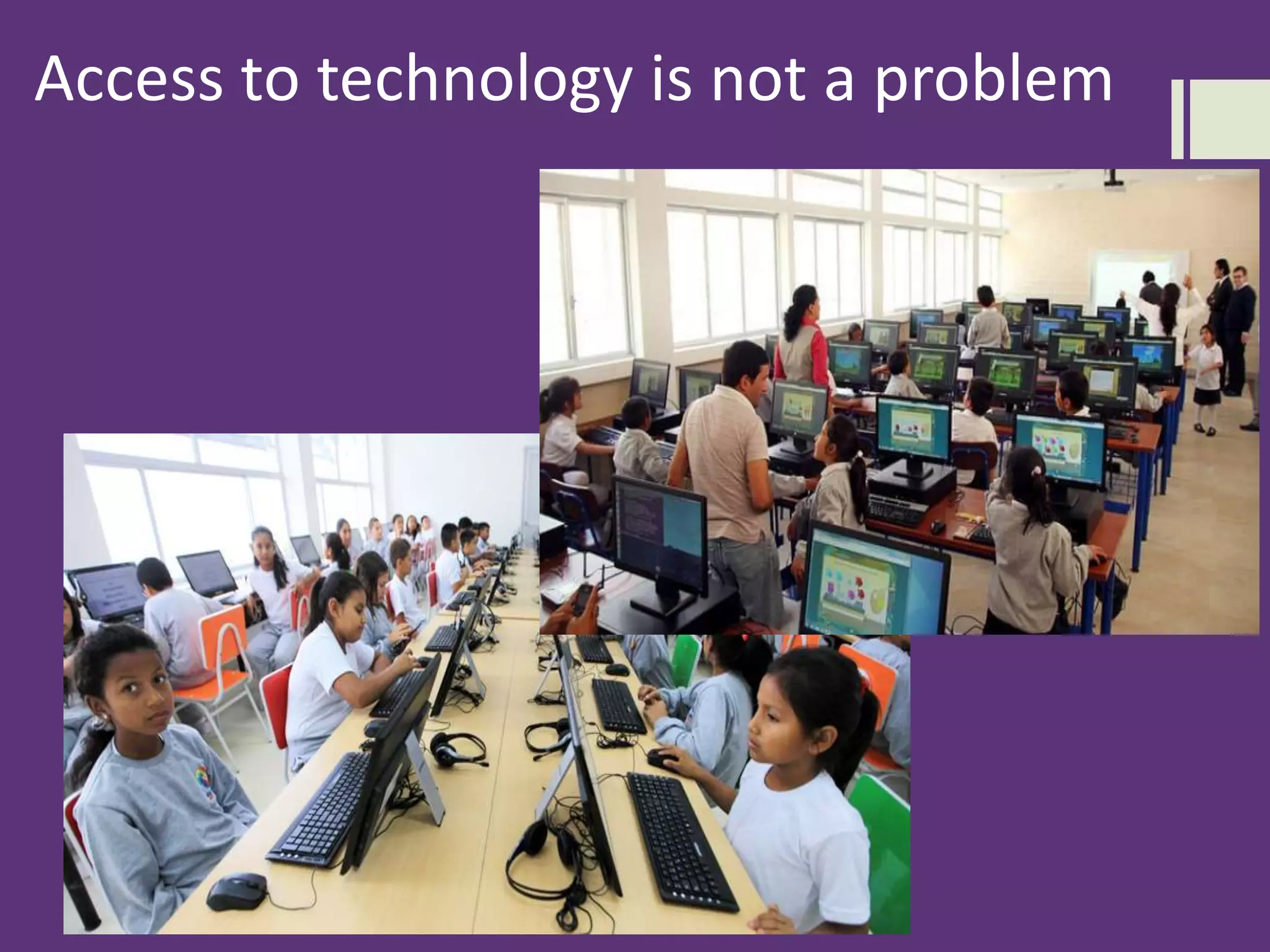 Access to technology is not a problem